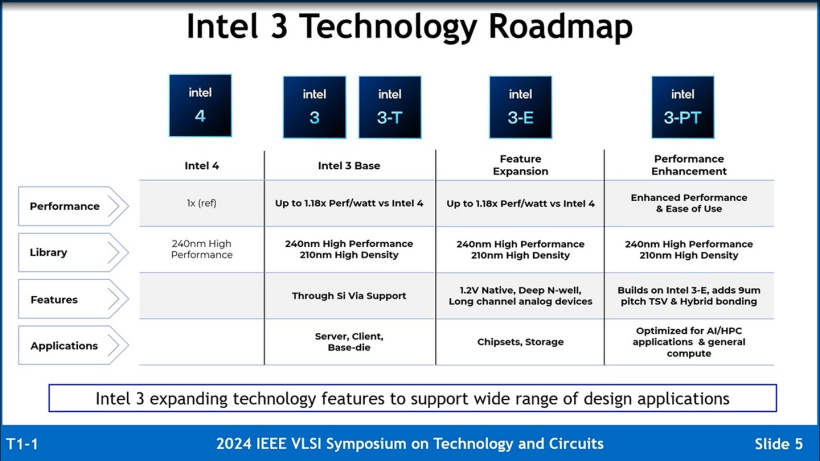 Intel 3 Technology Roadmap

intel 4

intel 3

intel 3-T

intel 3-E

intel 3-PT

| | Intel 4 | Intel 3 Base | Feature Expansion | Performance Enhancement |
|---|---|---|---|---|
| Performance | 1x (ref) | Up to 1.18x Perf/watt vs Intel 4 | Up to 1.18x Perf/watt vs Intel 4 | Enhanced Performance & Ease of Use |
| Library | 240nm High Performance | 240nm High Performance 210nm High Density | 240nm High Performance 210nm High Density | 240nm High Performance 210nm High Density |
| Features | | Through Si Via Support | 1.2V Native, Deep N-well, Long channel analog devices | Builds on Intel 3-E, adds 9um pitch TSV & Hybrid bonding |
| Applications | | Server, Client, Base-die | Chipsets, Storage | Optimized for AI/HPC applications & general compute |

Intel 3 expanding technology features to support wide range of design applications

T1-1 2024 IEEE VLSI Symposium on Technology and Circuits Slide 5